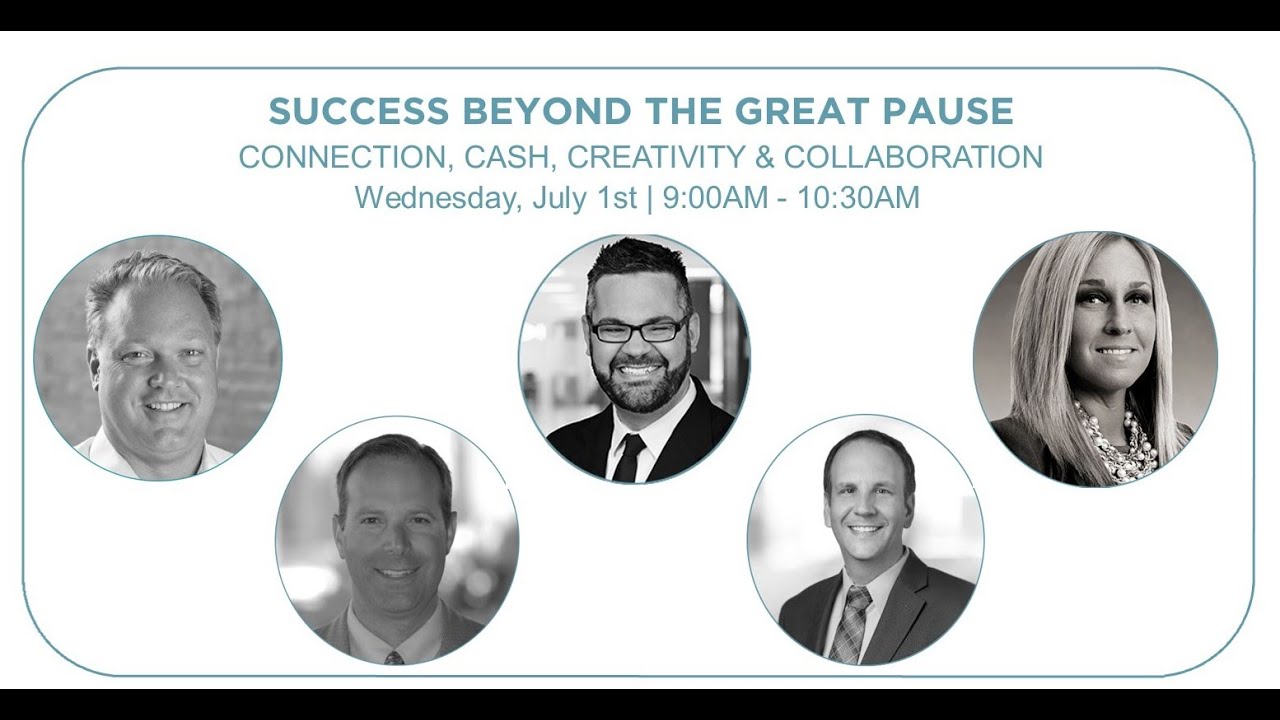 SUCCESS BEYOND THE GREAT PAUSE
CONNECTION, CASH, CREATIVITY & COLLABORATION
Wednesday, July 1st | 9:00AM - 10:30AM